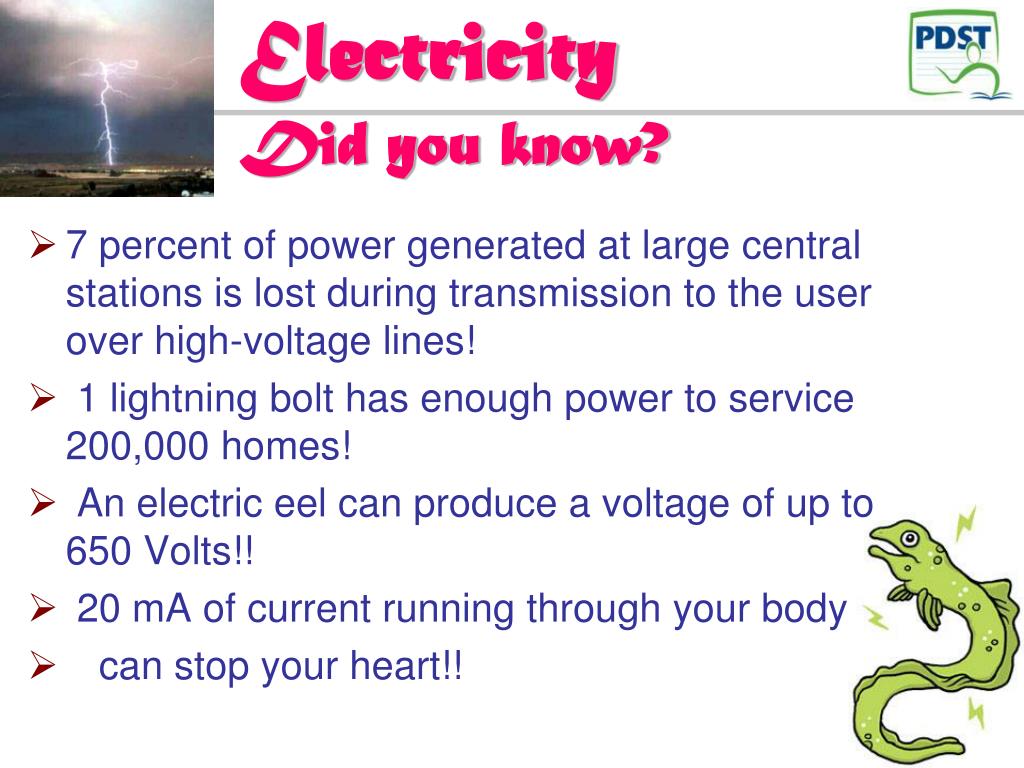 Electricity
Did you know?

PDST

➢ 7 percent of power generated at large central stations is lost during transmission to the user over high-voltage lines!

➢ 1 lightning bolt has enough power to service 200,000 homes!

➢ An electric eel can produce a voltage of up to 650 Volts!!

➢ 20 mA of current running through your body

➢ can stop your heart!!